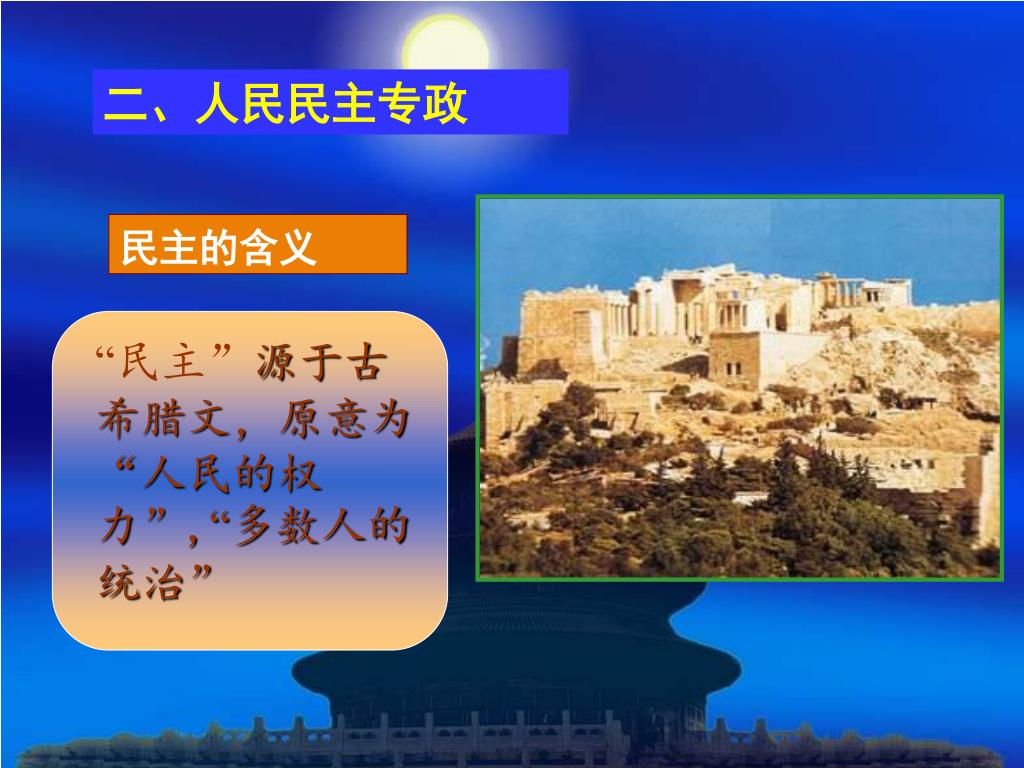 二、人民民主专政

民主的含义

“民主”源于古希腊文，原意为“人民的权力”,“多数人的统治”